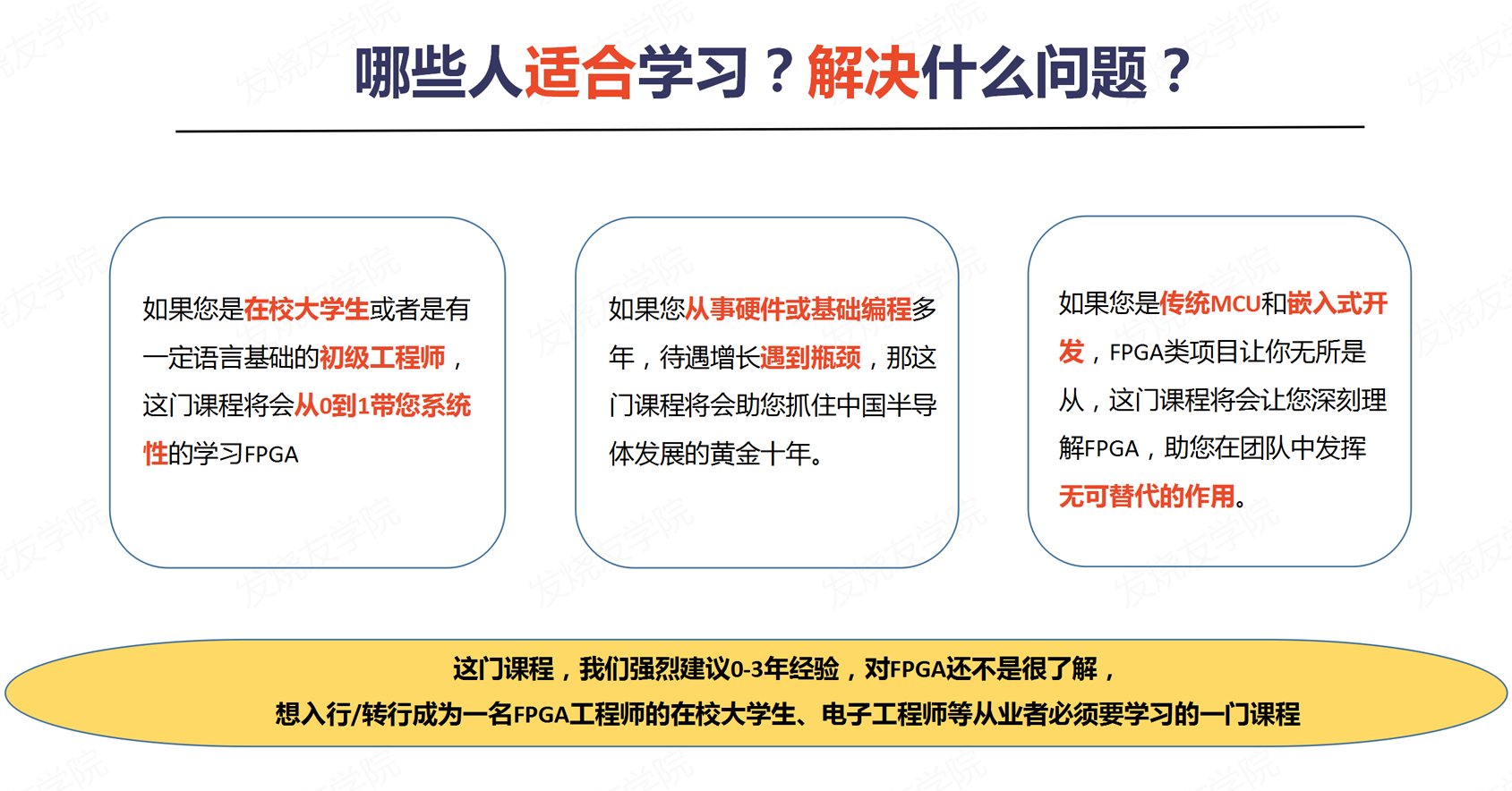 哪些人适合学习？解决什么问题？

如果您是在校大学生或者是有一定语言基础的初级工程师，这门课程将会从0到1带您系统性的学习FPGA

如果您从事硬件或基础编程多年，待遇增长遇到瓶颈，那这门课程将会助您抓住中国半导体发展的黄金十年。

如果您是传统MCU和嵌入式开发，FPGA类项目让你无所是从，这门课程将会让您深刻理解FPGA，助您在团队中发挥无可替代的作用。

这门课程，我们强烈建议0-3年经验，对FPGA还不是很了解，
想入行/转行成为一名FPGA工程师的在校大学生、电子工程师等从业者必须要学习的一门课程

发烧友学院